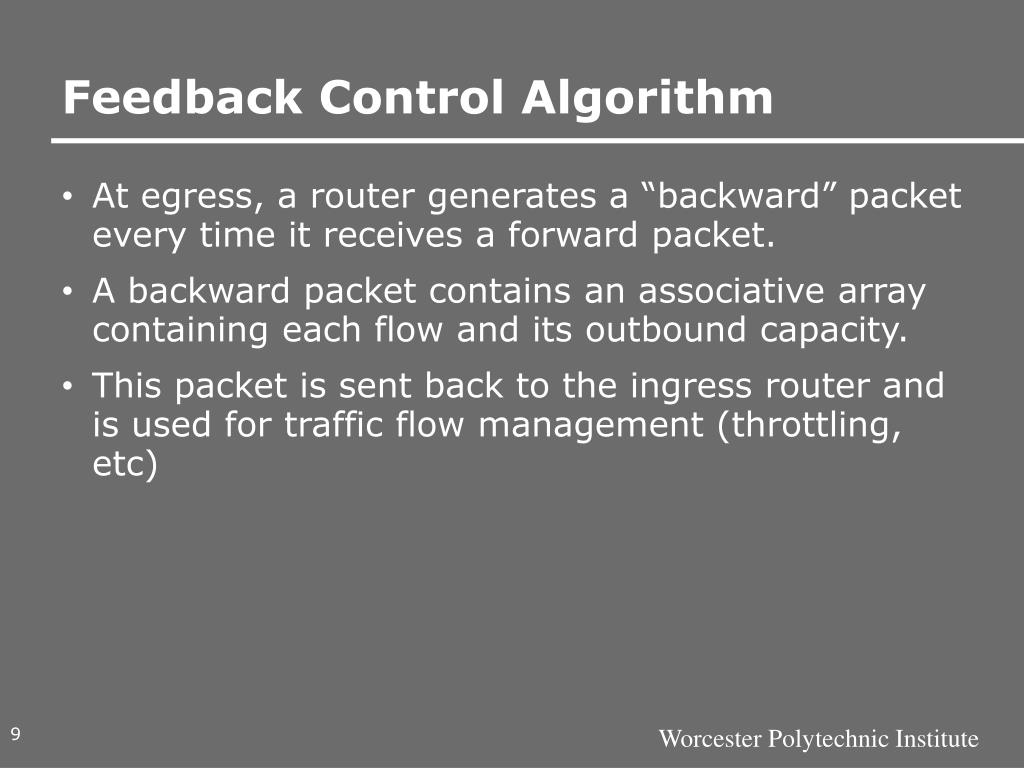 Feedback Control Algorithm

• At egress, a router generates a “backward” packet every time it receives a forward packet.

• A backward packet contains an associative array containing each flow and its outbound capacity.

• This packet is sent back to the ingress router and is used for traffic flow management (throttling, etc)

9

Worcester Polytechnic Institute